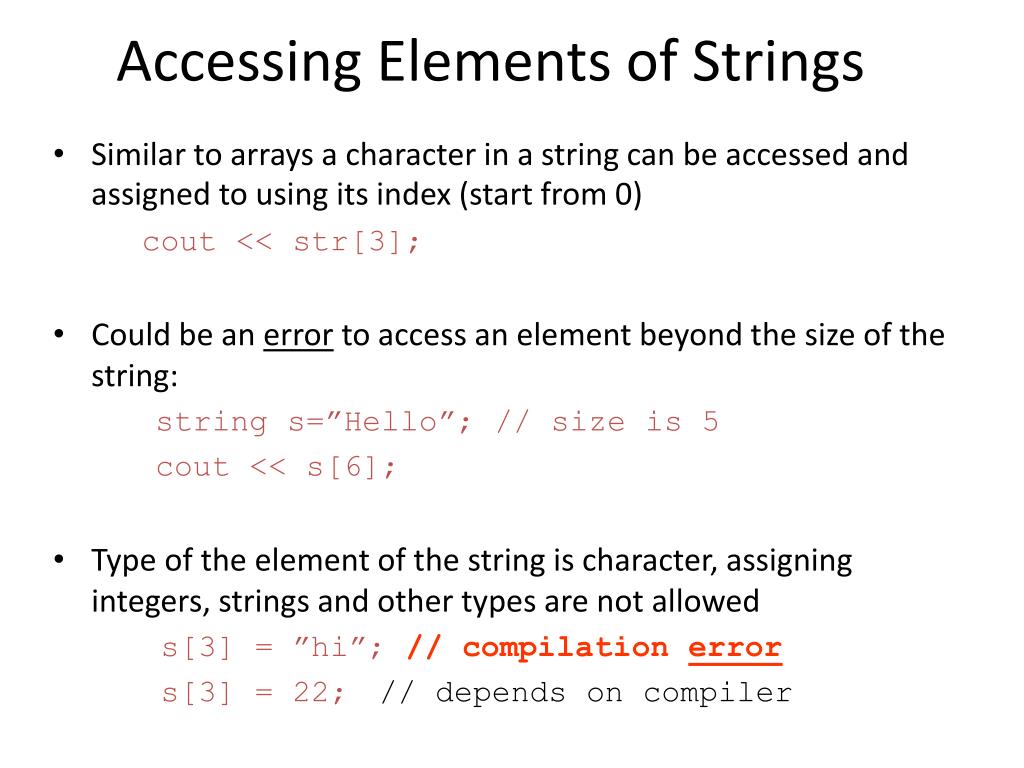 Accessing Elements of Strings

• Similar to arrays a character in a string can be accessed and assigned to using its index (start from 0)

cout << str[3];

• Could be an error to access an element beyond the size of the string:

string s=”Hello”; // size is 5

cout << s[6];

• Type of the element of the string is character, assigning integers, strings and other types are not allowed

s[3] = ”hi”; // compilation error

s[3] = 22; // depends on compiler